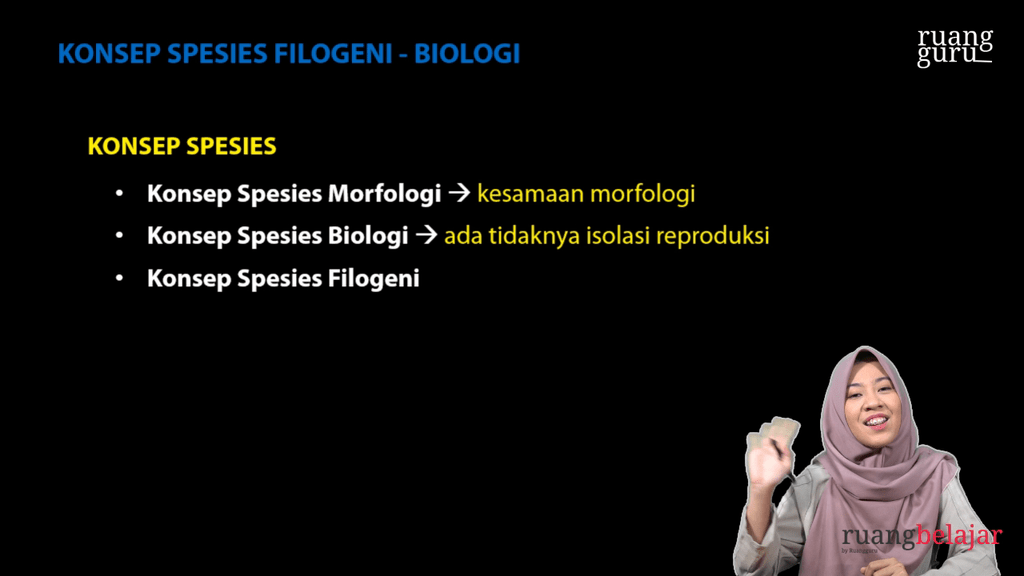 KONSEP SPESIES FILOGENI - BIOLOGI

ruang guru

KONSEP SPESIES

• Konsep Spesies Morfologi → kesamaan morfologi
• Konsep Spesies Biologi → ada tidaknya isolasi reproduksi
• Konsep Spesies Filogeni

ruangbelajar
by Ruangguru